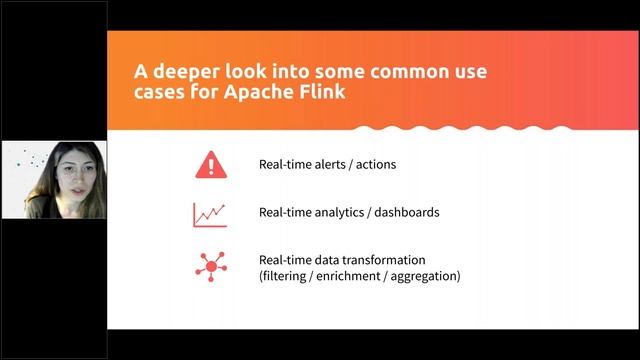 A deeper look into some common use cases for Apache Flink

Real-time alerts / actions

Real-time analytics / dashboards

Real-time data transformation (filtering / enrichment / aggregation)